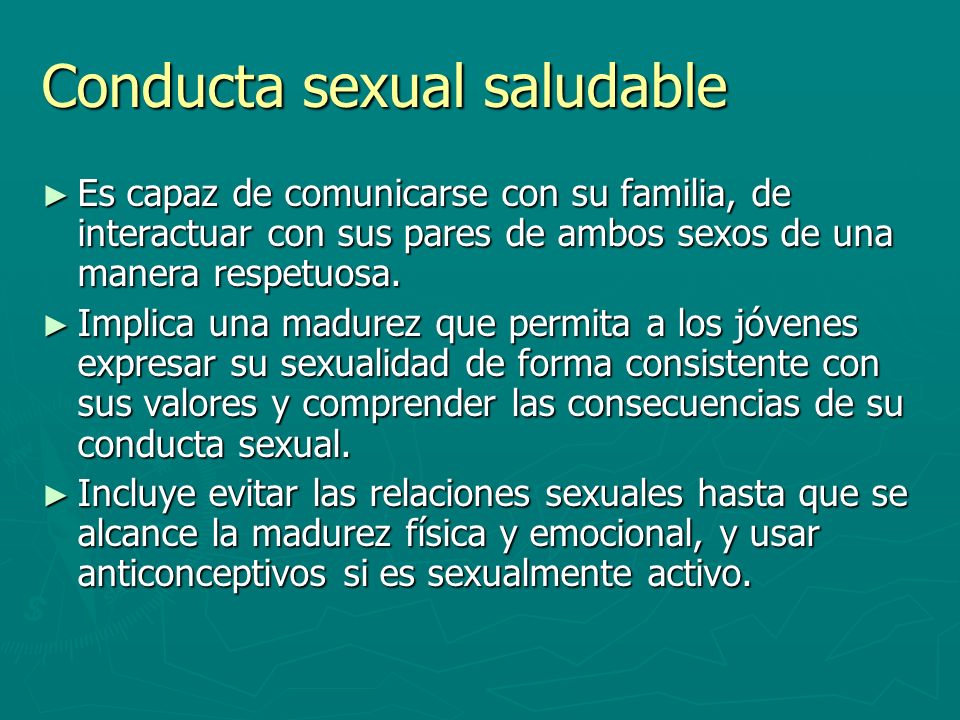 Conducta sexual saludable

► Es capaz de comunicarse con su familia, de interactuar con sus pares de ambos sexos de una manera respetuosa.

► Implica una madurez que permita a los jóvenes expresar su sexualidad de forma consistente con sus valores y comprender las consecuencias de su conducta sexual.

► Incluye evitar las relaciones sexuales hasta que se alcance la madurez física y emocional, y usar anticonceptivos si es sexualmente activo.